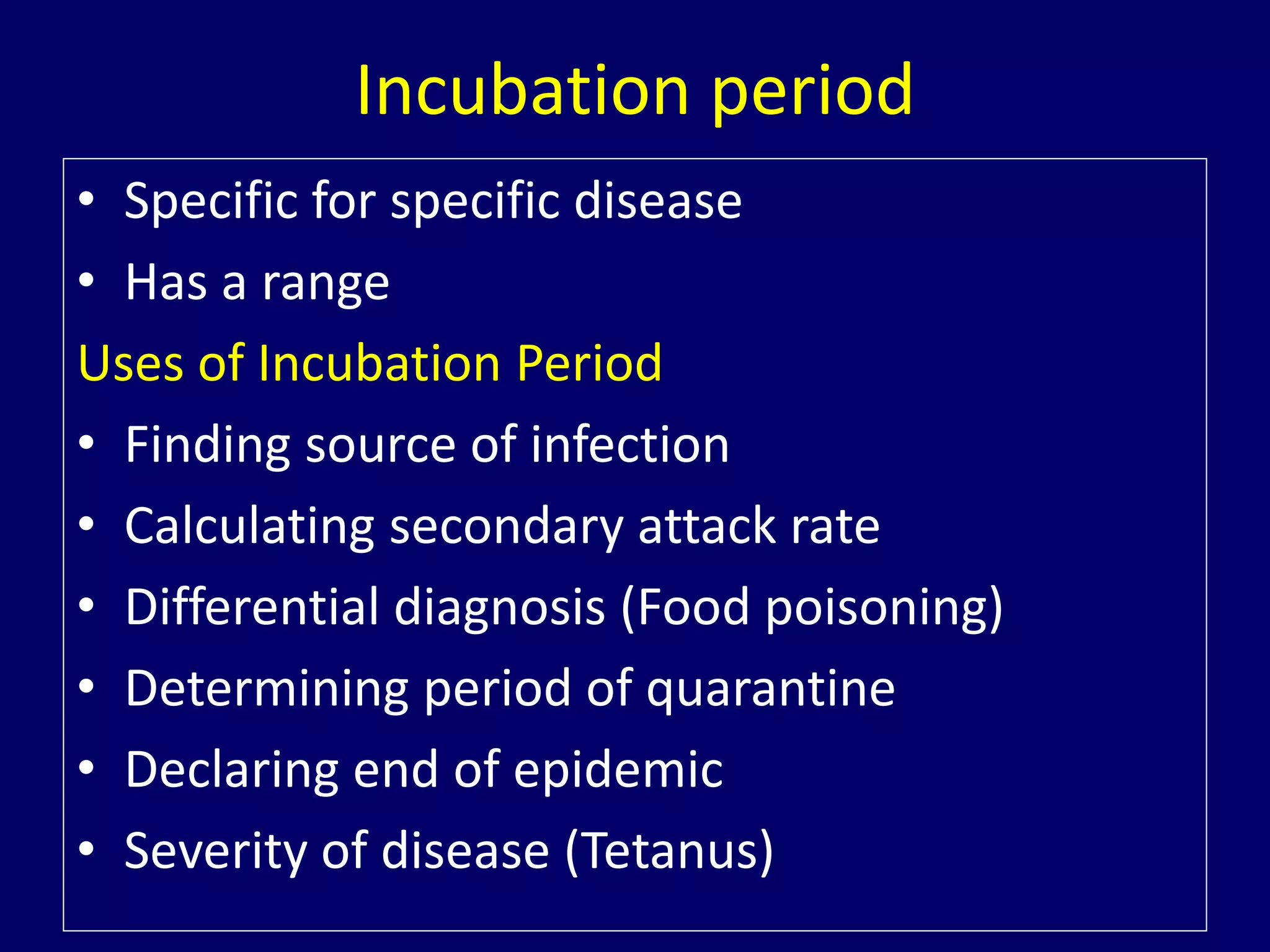 Incubation period

• Specific for specific disease
• Has a range

Uses of Incubation Period

• Finding source of infection
• Calculating secondary attack rate
• Differential diagnosis (Food poisoning)
• Determining period of quarantine
• Declaring end of epidemic
• Severity of disease (Tetanus)